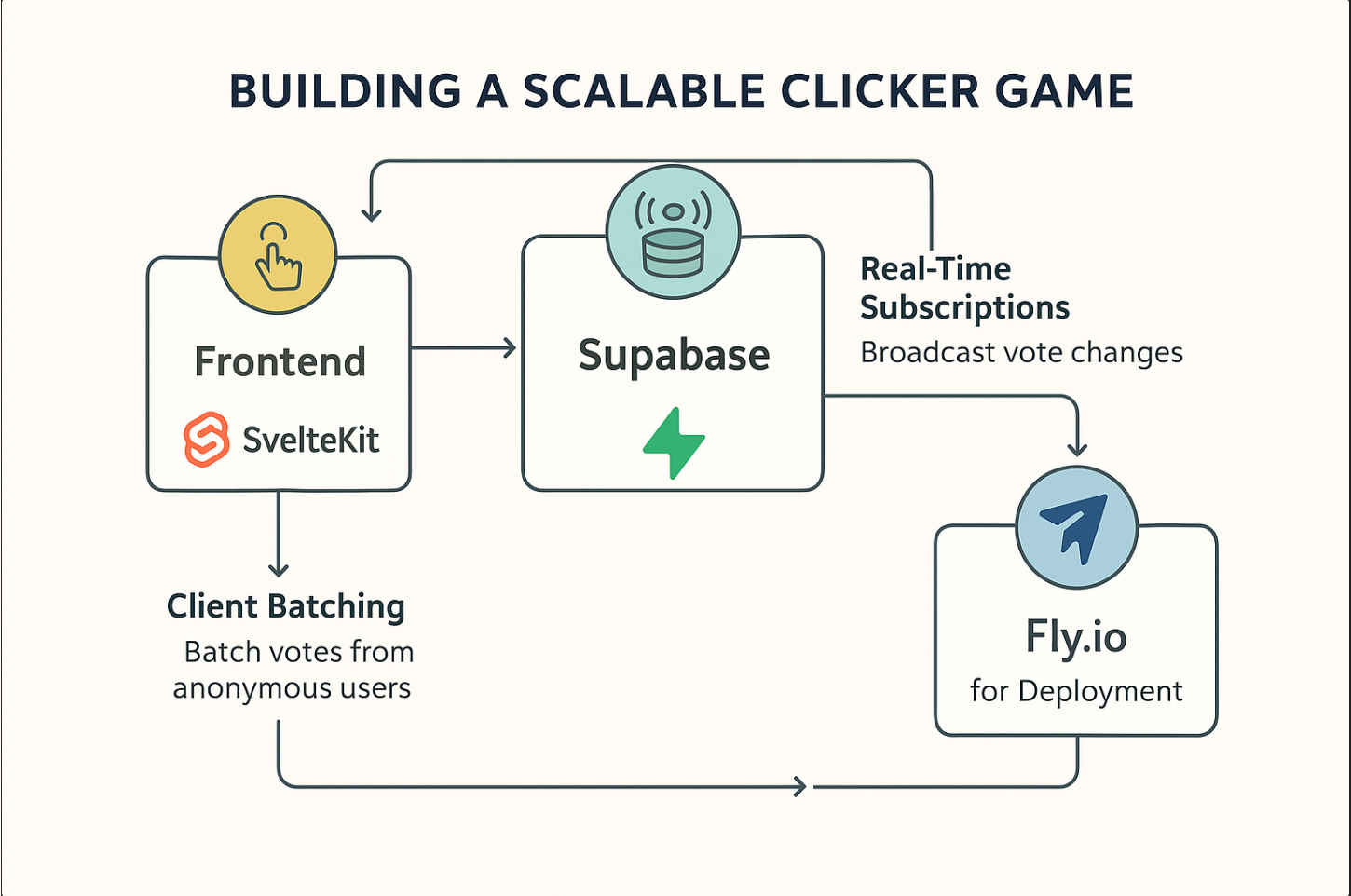 BUILDING A SCALABLE CLICKER GAME

Frontend

SvelteKit

Supabase

Real-Time Subscriptions

Broadcast vote changes

Client Batching

Batch votes from anonymous users

Fly.io

for Deployment